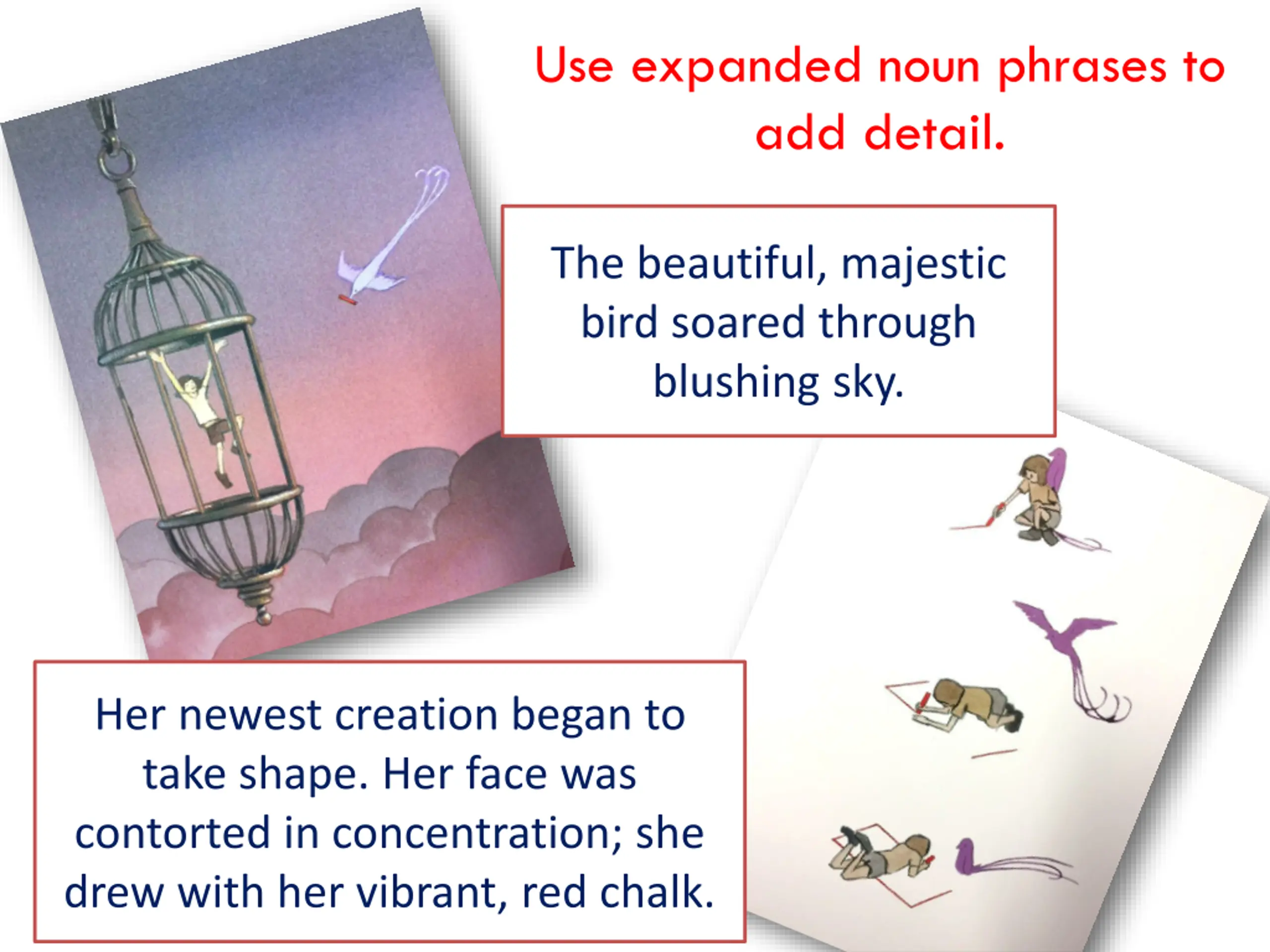 Use expanded noun phrases to add detail.

The beautiful, majestic bird soared through blushing sky.

Her newest creation began to take shape. Her face was contorted in concentration; she drew with her vibrant, red chalk.